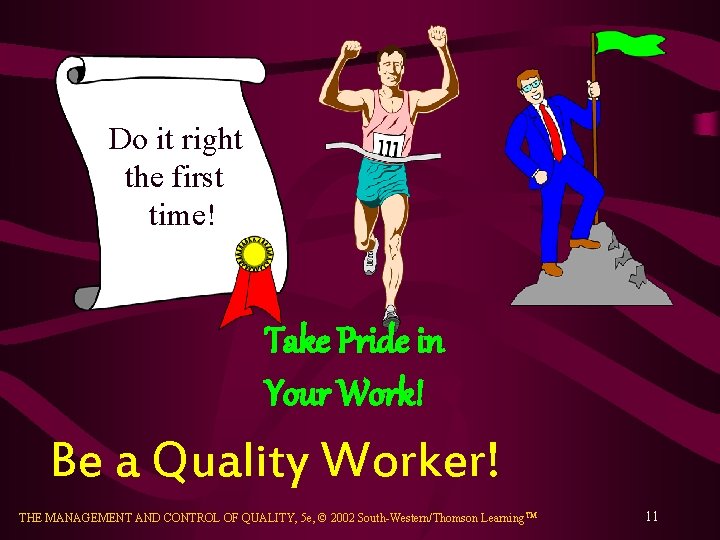 Do it right the first time!

111

Take Pride in Your Work!

Be a Quality Worker!

THE MANAGEMENT AND CONTROL OF QUALITY, 5e, © 2002 South-Western/Thomson Learning™

11